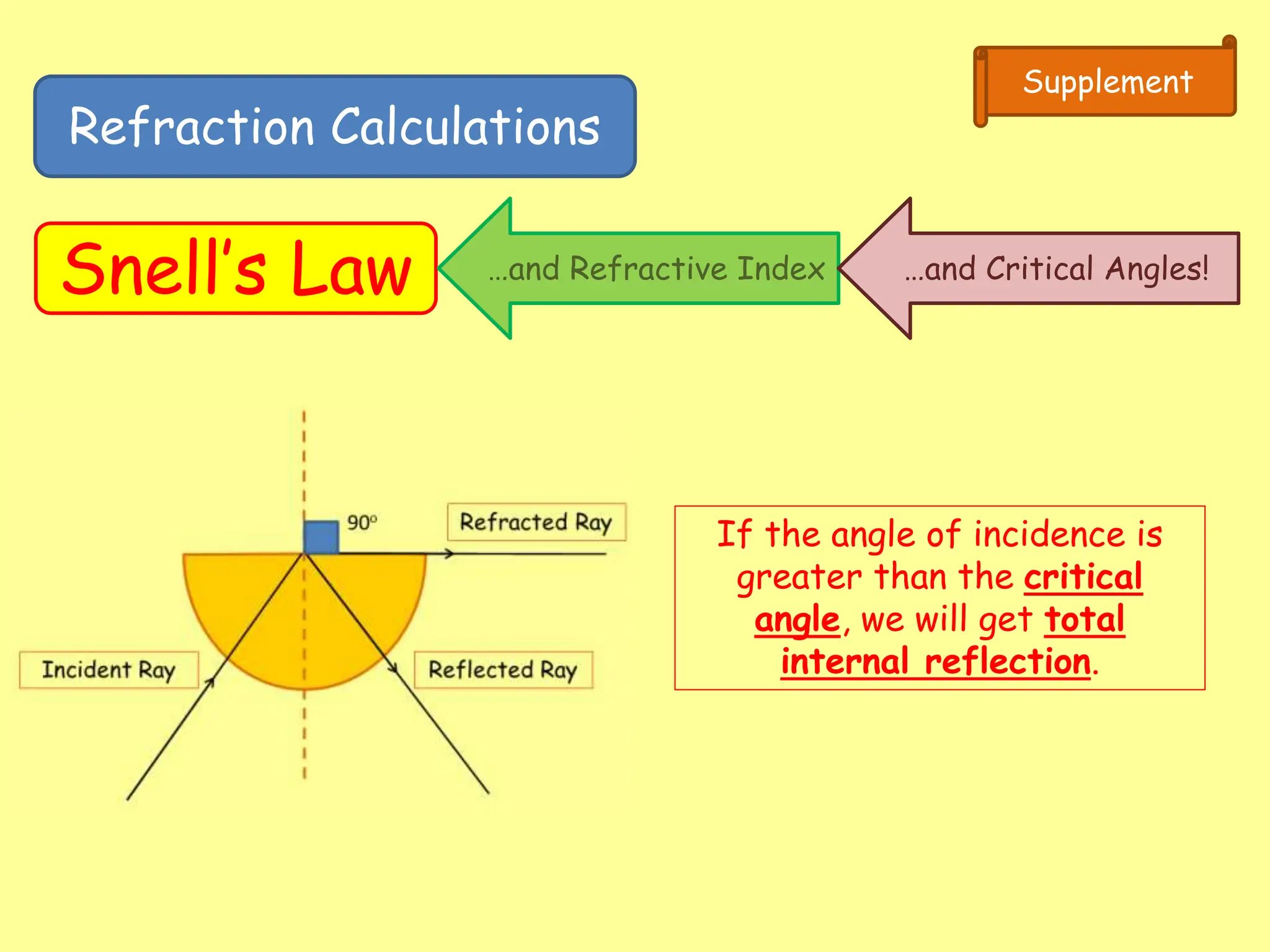 Supplement

Refraction Calculations

Snell's Law

…and Refractive Index

…and Critical Angles!

90°

Refracted Ray

Incident Ray

Reflected Ray

If the angle of incidence is greater than the critical angle, we will get total internal reflection.